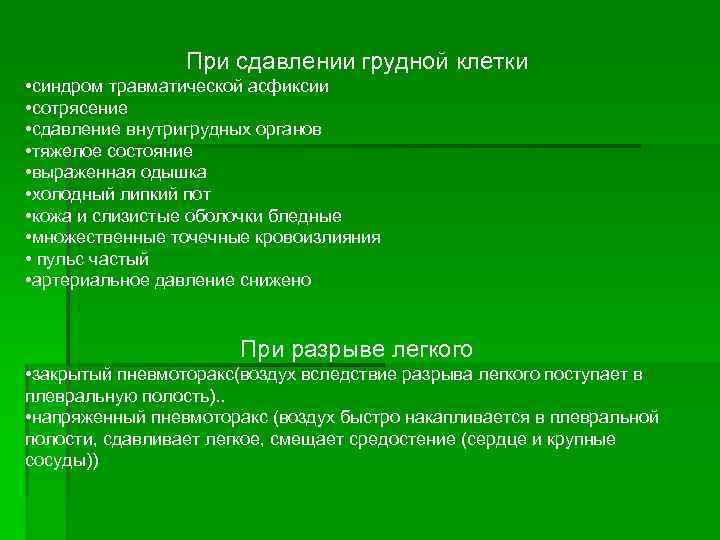 При сдавлении грудной клетки
•синдром травматической асфиксии
•сотрясение
•сдавление внутригрудных органов
•тяжелое состояние
•выраженная одышка
•холодный липкий пот
•кожа и слизистые оболочки бледные
•множественные точечные кровоизлияния
• пульс частый
•артериальное давление снижено

При разрыве легкого
•закрытый пневмоторакс(воздух вследствие разрыва легкого поступает в плевральную полость)..
•напряженный пневмоторакс (воздух быстро накапливается в плевральной полости, сдавливает легкое, смещает средостение (сердце и крупные сосуды))